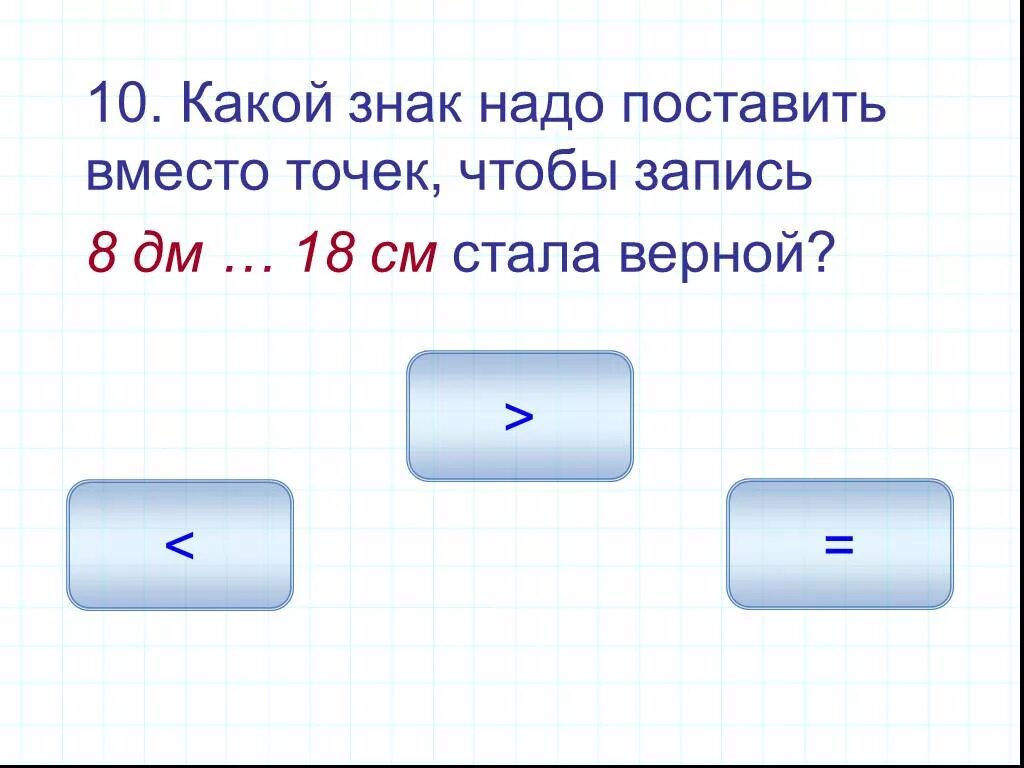 10. Какой знак надо поставить вместо точек, чтобы запись 8 дм … 18 см стала верной?

>

<

=